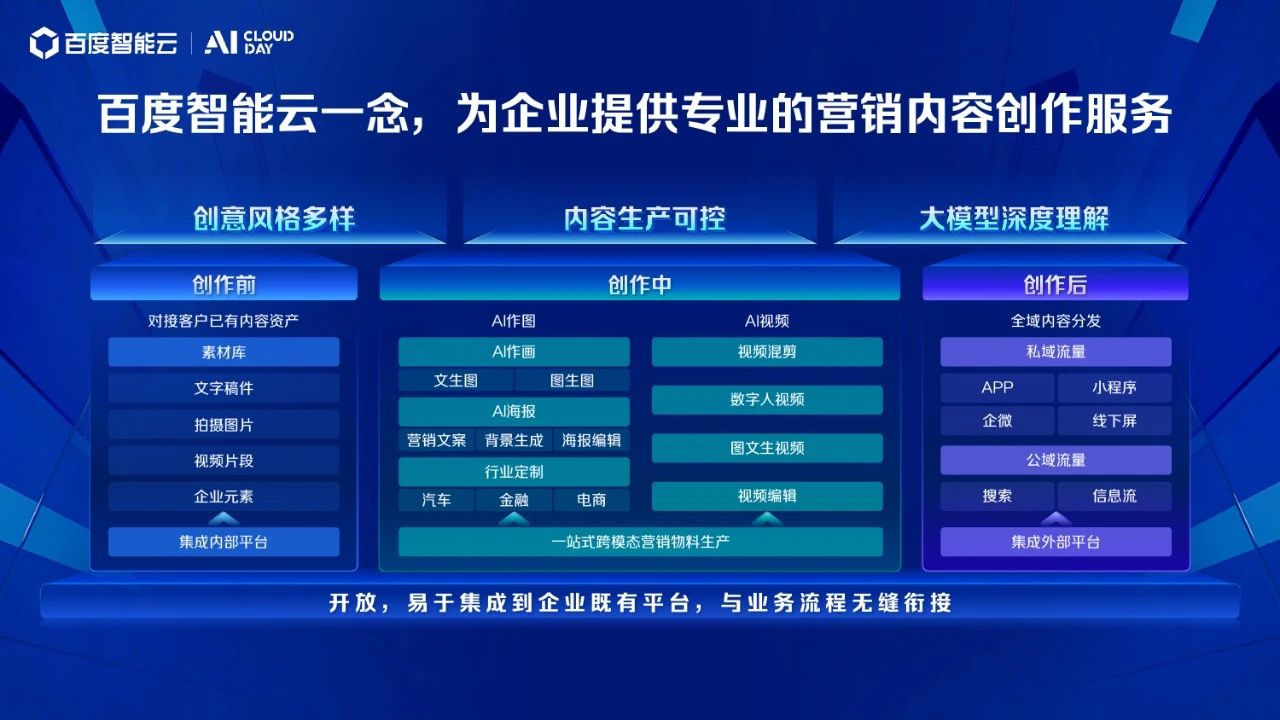 百度智能云 | AI CLOUD DAY

百度智能云一念，为企业提供专业的营销内容创作服务

创意风格多样

内容生产可控

大模型深度理解

创作前

对接客户已有内容资产

素材库

文字稿件

拍摄图片

视频片段

企业元素

集成内部平台

创作中

AI作图

AI作画

文生图

图生图

AI海报

营销文案

背景生成

海报编辑

行业定制

汽车

金融

电商

AI视频

视频混剪

数字人视频

图文生视频

视频编辑

一站式跨模态营销物料生产

创作后

全域内容分发

私域流量

APP

小程序

企微

线下屏

公域流量

搜索

信息流

集成外部平台

开放，易于集成到企业既有平台，与业务流程无缝衔接